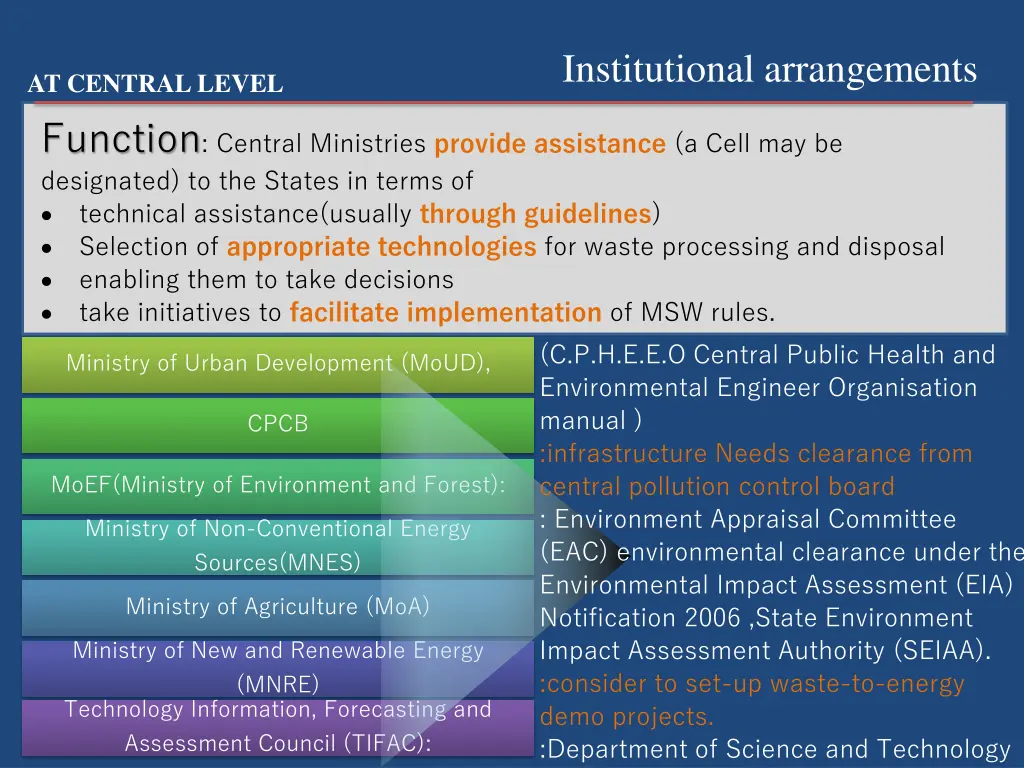 AT CENTRAL LEVEL

Institutional arrangements

Function: Central Ministries provide assistance (a Cell may be designated) to the States in terms of
• technical assistance(usually through guidelines)
• Selection of appropriate technologies for waste processing and disposal
• enabling them to take decisions
• take initiatives to facilitate implementation of MSW rules.

Ministry of Urban Development (MoUD),

CPCB

MoEF(Ministry of Environment and Forest):

Ministry of Non-Conventional Energy Sources(MNES)

Ministry of Agriculture (MoA)

Ministry of New and Renewable Energy (MNRE)

Technology Information, Forecasting and Assessment Council (TIFAC):

(C.P.H.E.E.O Central Public Health and Environmental Engineer Organisation manual )
:infrastructure Needs clearance from central pollution control board
: Environment Appraisal Committee (EAC) environmental clearance under the Environmental Impact Assessment (EIA) Notification 2006 ,State Environment Impact Assessment Authority (SEIAA).
:consider to set-up waste-to-energy demo projects.
:Department of Science and Technology